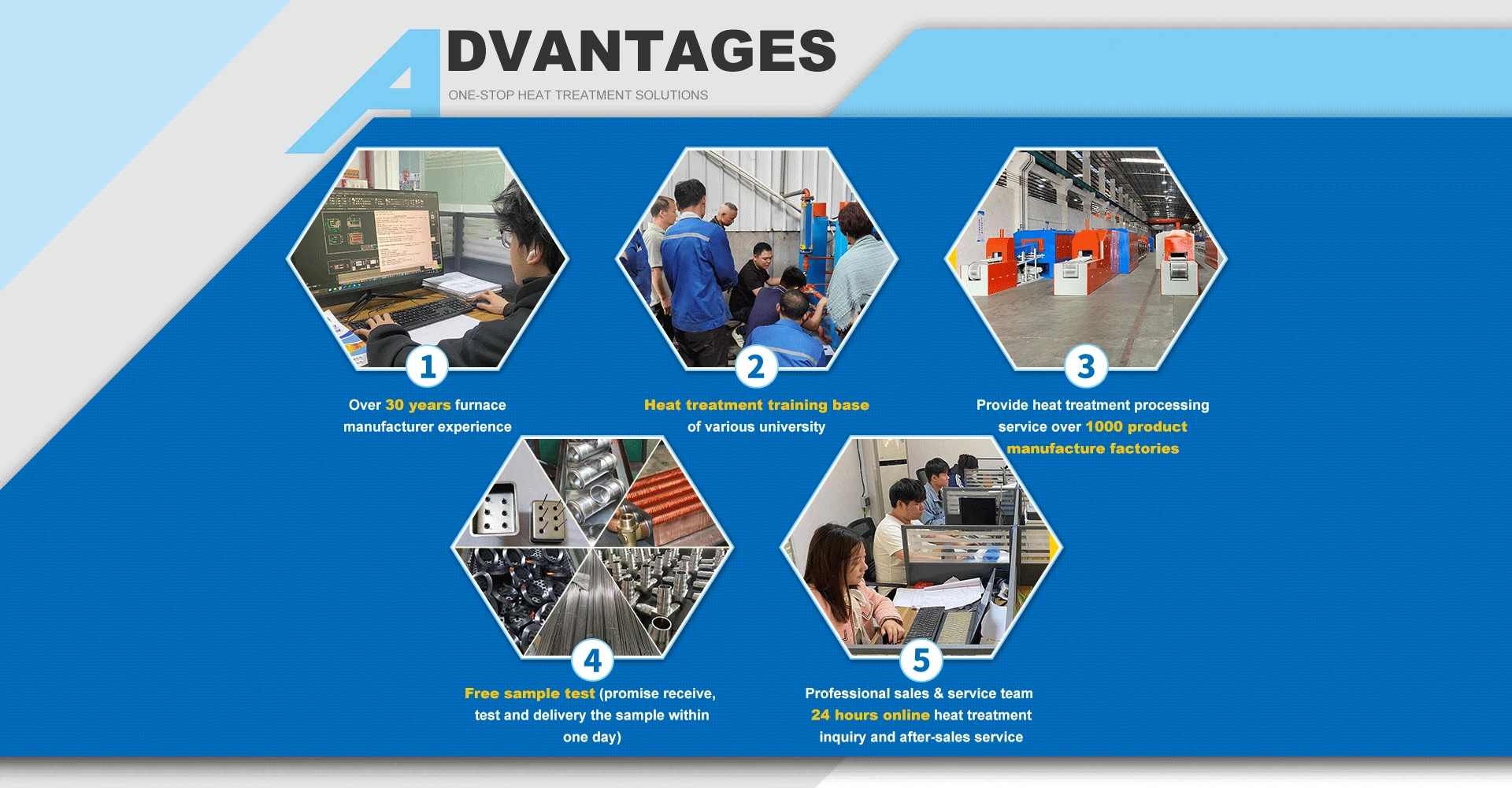 ADVANTAGES
ONE-STOP HEAT TREATMENT SOLUTIONS

1
Over 30 years furnace manufacturer experience

2
Heat treatment training base of various university

3
Provide heat treatment processing service over 1000 product manufacture factories

4
Free sample test (promise receive, test and delivery the sample within one day)

5
Professional sales & service team 24 hours online heat treatment inquiry and after-sales service